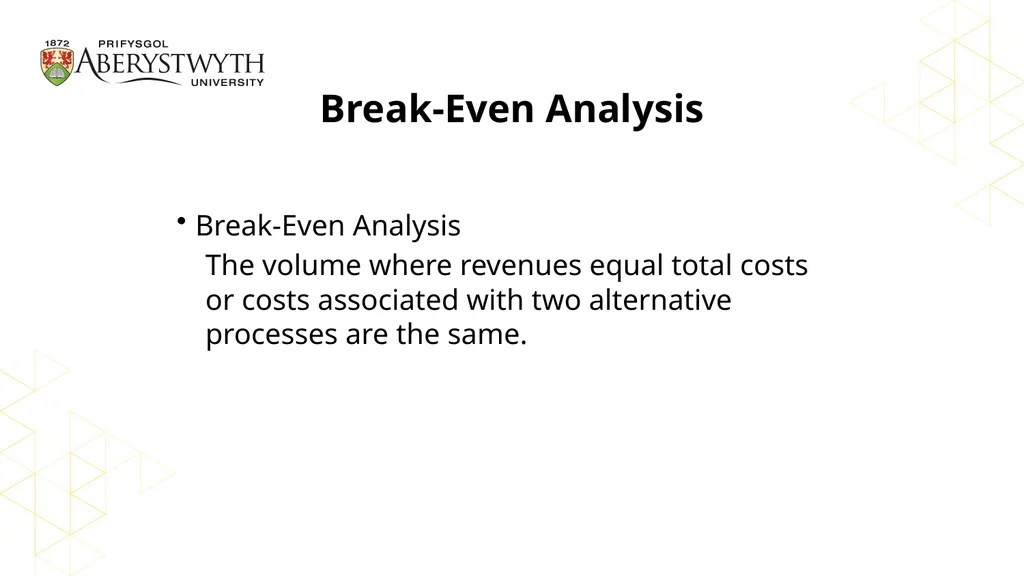 1872 PRIFYSGOL
ABERYSTWYTH
UNIVERSITY

Break-Even Analysis

• Break-Even Analysis
The volume where revenues equal total costs or costs associated with two alternative processes are the same.